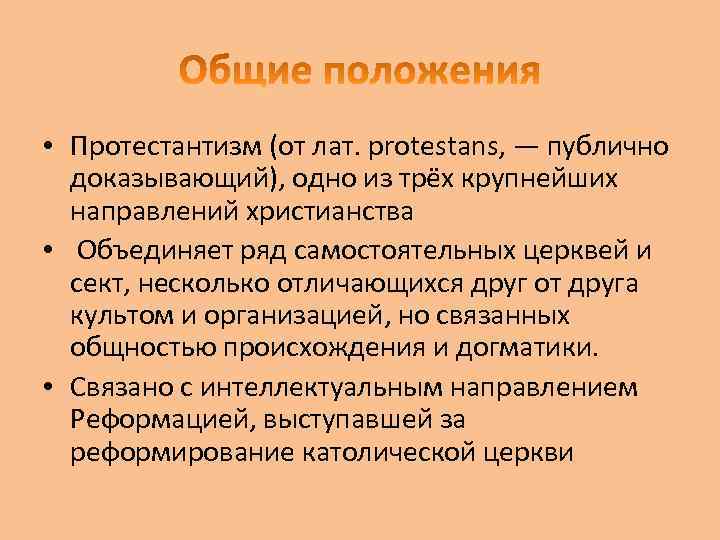 Общие положения

• Протестантизм (от лат. protestans, — публично доказывающий), одно из трёх крупнейших направлений христианства

• Объединяет ряд самостоятельных церквей и сект, несколько отличающихся друг от друга культом и организацией, но связанных общностью происхождения и догматики.

• Связано с интеллектуальным направлением Реформацией, выступавшей за реформирование католической церкви